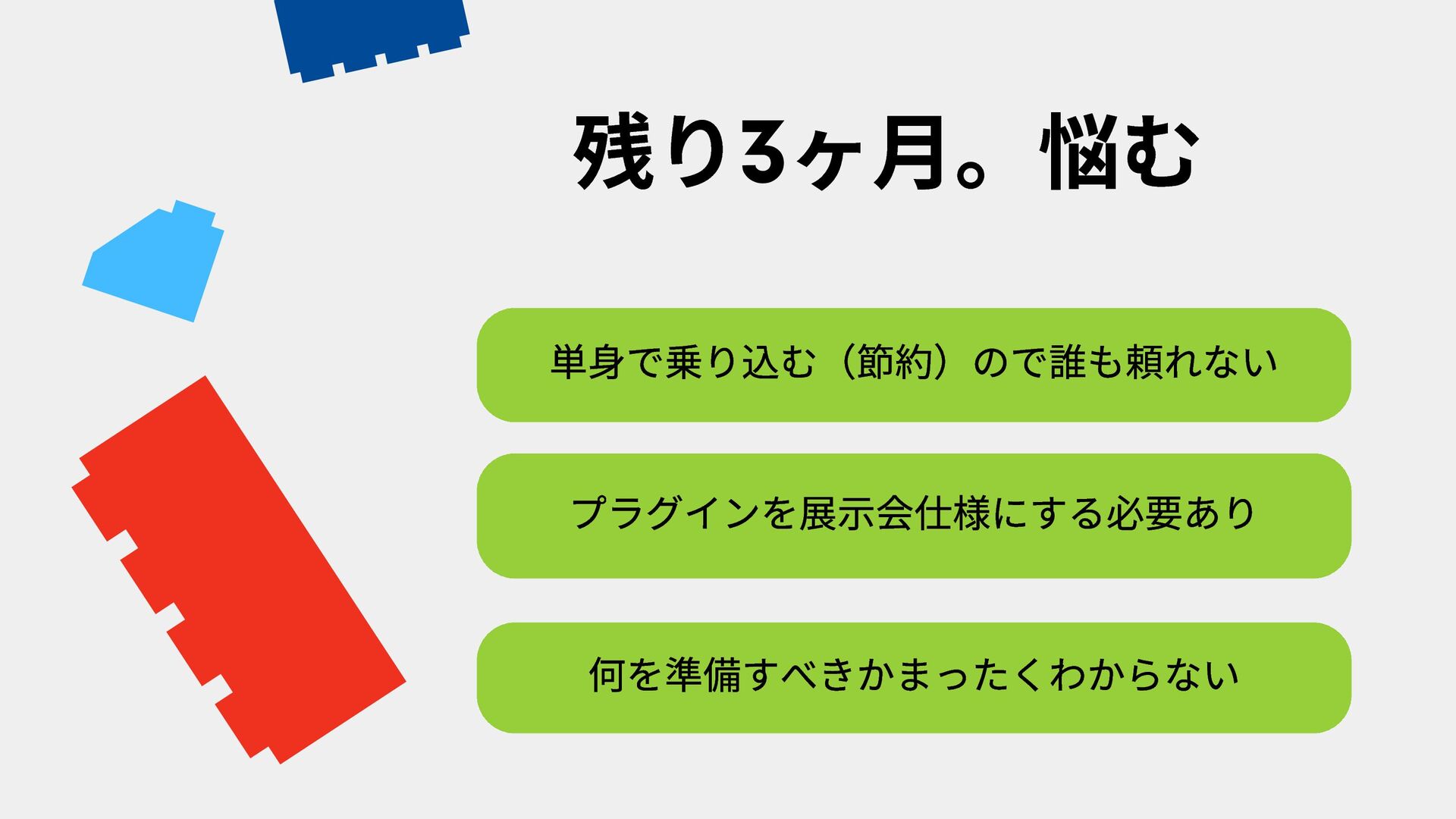 残り3ヶ月。悩む

単身で乗り込む（節約）ので誰も頼れない

プラグインを展示会仕様にする必要あり

何を準備すべきかまったくわからない